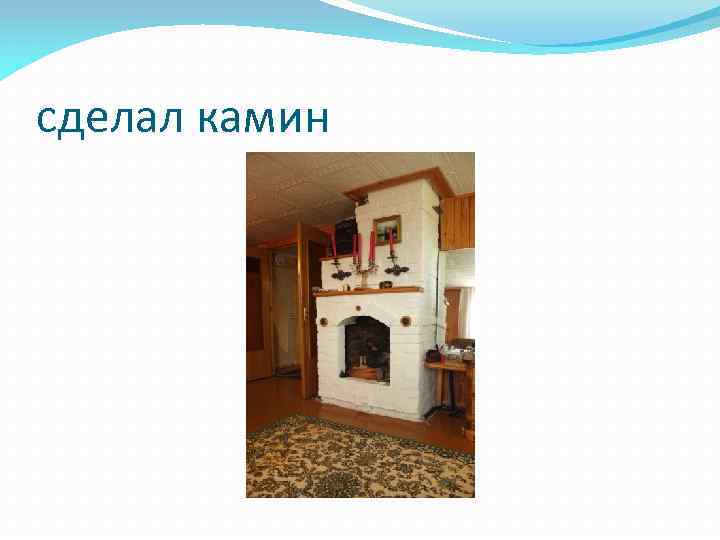 сделал камин